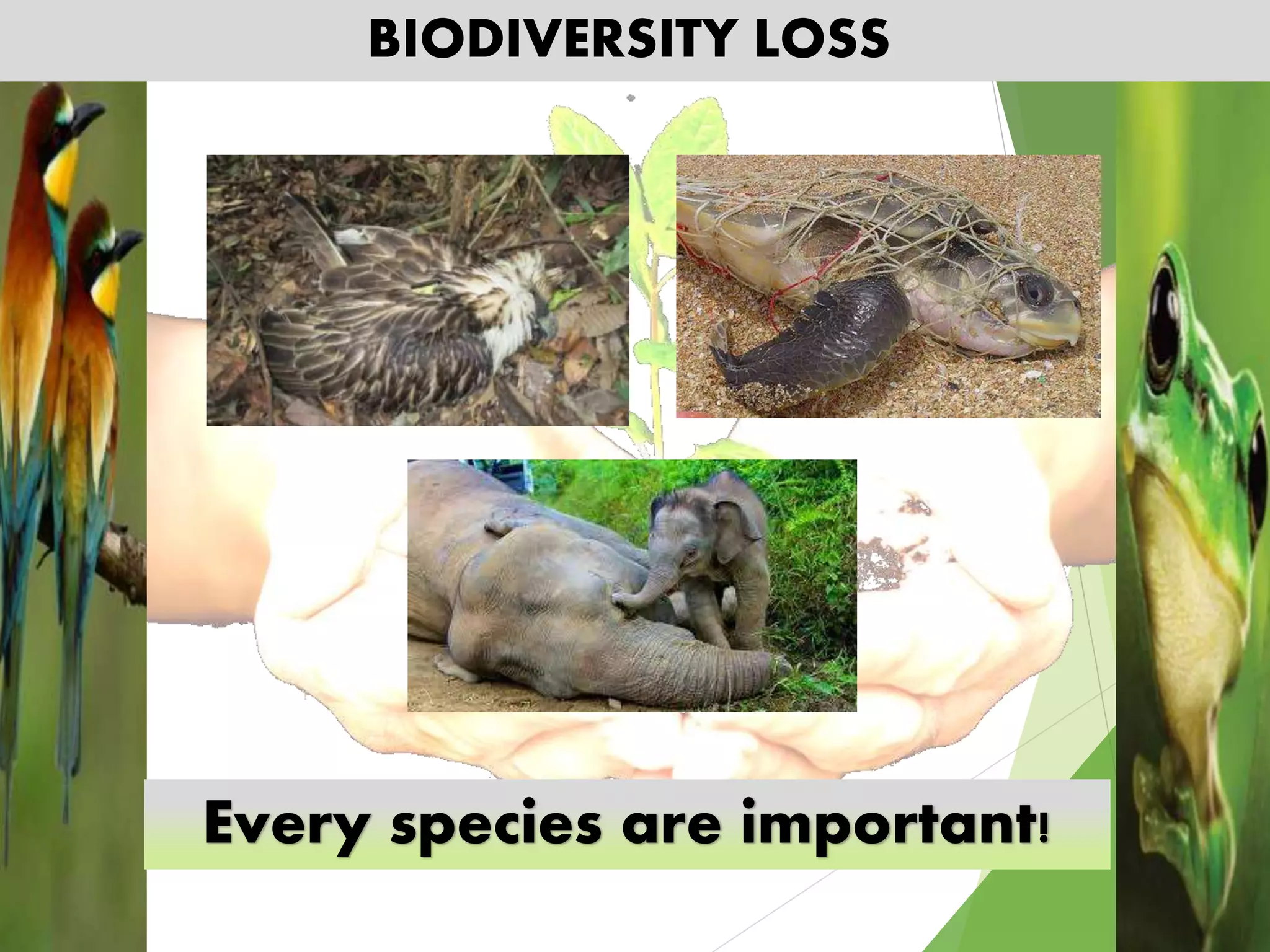 BIODIVERSITY LOSS

Every species are important!